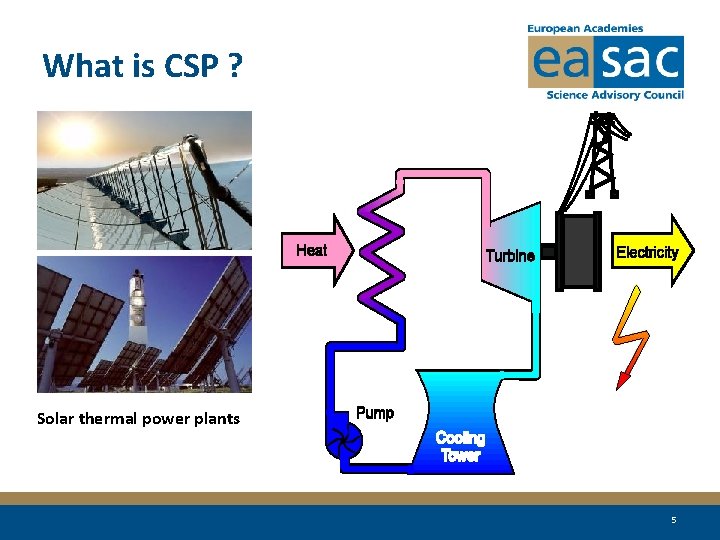 What is CSP ?

European Academies
easac
Science Advisory Council

Solar thermal power plants

Heat

Turbine

Electricity

Pump

Cooling Tower

5